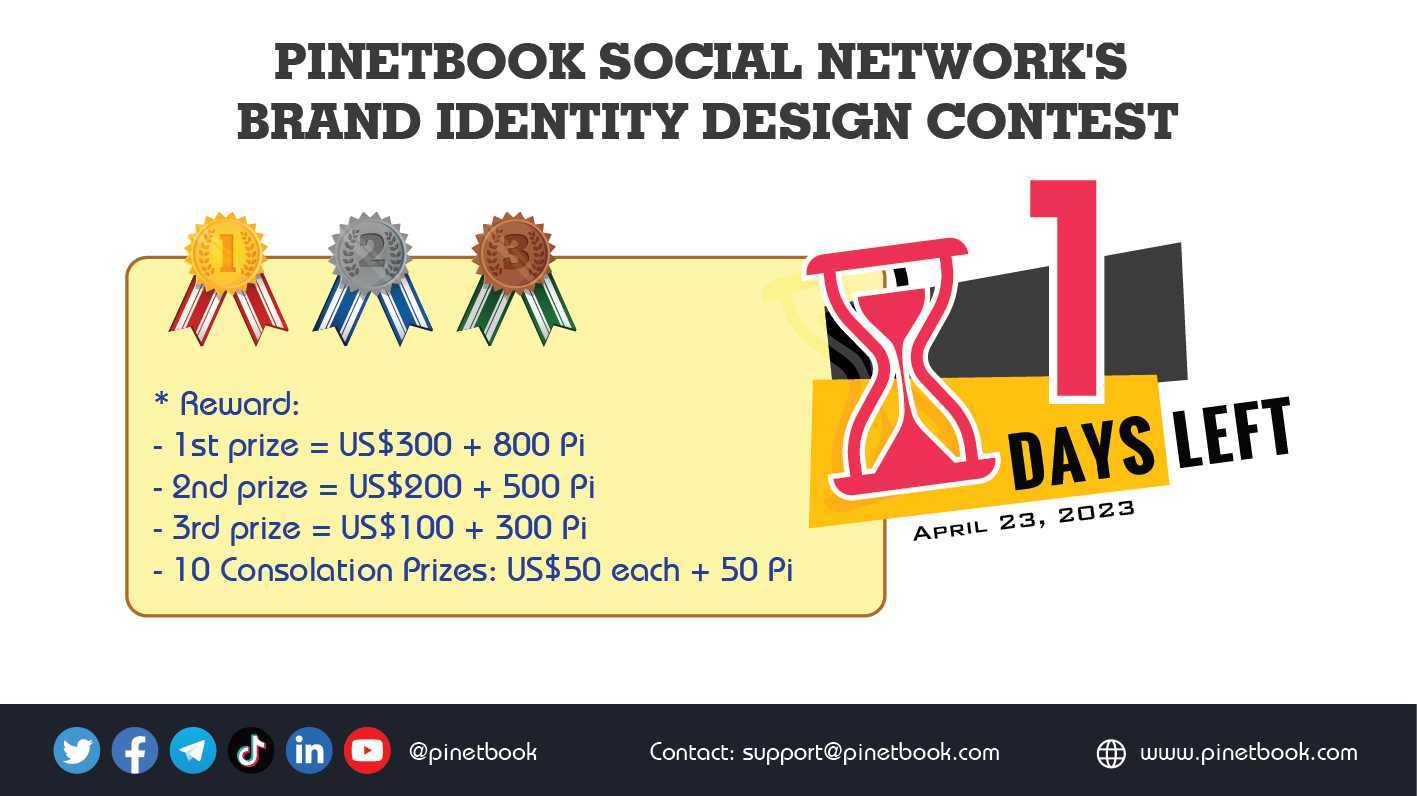 PINETBOOK SOCIAL NETWORK'S
BRAND IDENTITY DESIGN CONTEST

1 2 3

* Reward:
- 1st prize = US$300 + 800 Pi
- 2nd prize = US$200 + 500 Pi
- 3rd prize = US$100 + 300 Pi
- 10 Consolation Prizes: US$50 each + 50 Pi

1
DAYS LEFT
APRIL 23, 2023

@pinetbook
Contact: support@pinetbook.com
www.pinetbook.com